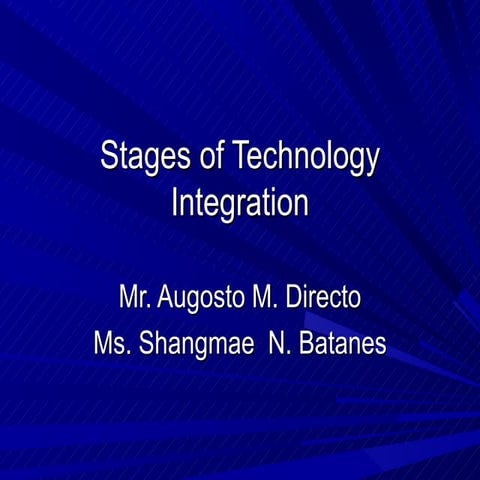 Stages of Technology Integration

Mr. Augosto M. Directo

Ms. Shangmae N. Batanes